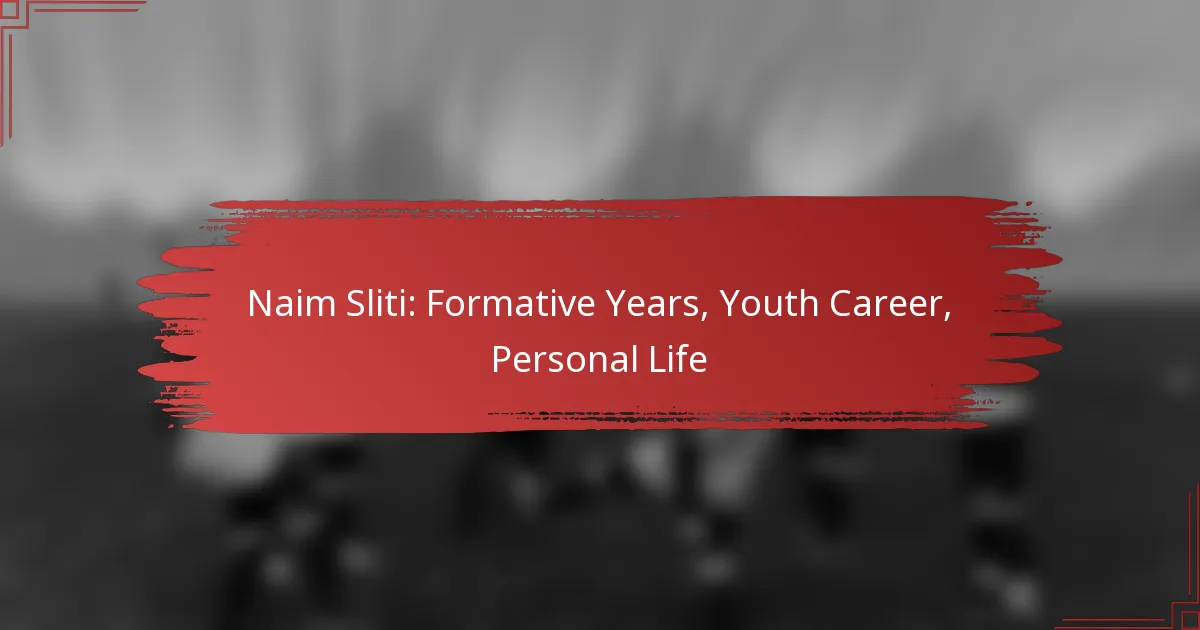 Naim Sliti: Formative Years, Youth Career, Personal Life